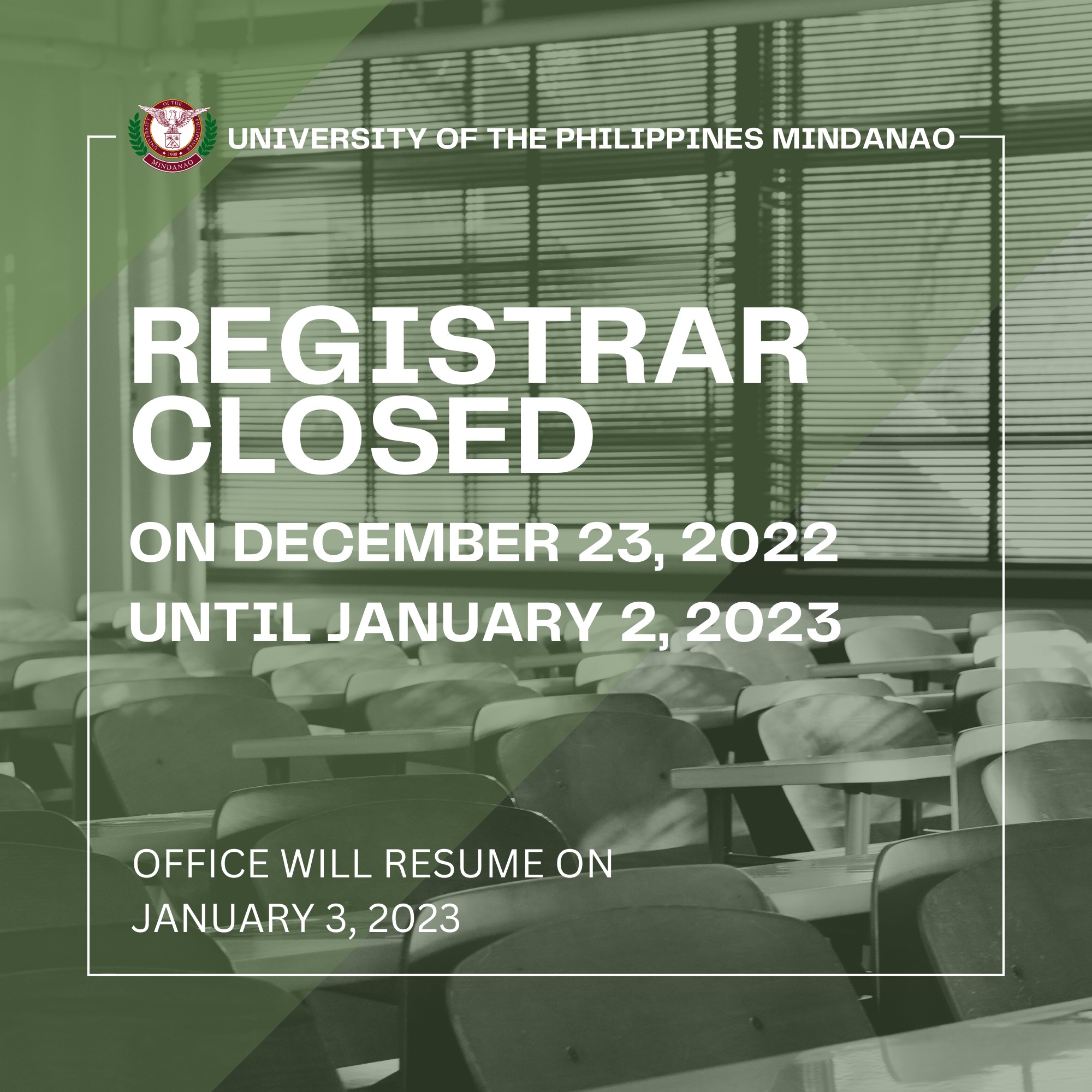 UNIVERSITY OF THE PHILIPPINES 1908 MINDANAO

UNIVERSITY OF THE PHILIPPINES MINDANAO

REGISTRAR CLOSED

ON DECEMBER 23, 2022

UNTIL JANUARY 2, 2023

OFFICE WILL RESUME ON JANUARY 3, 2023